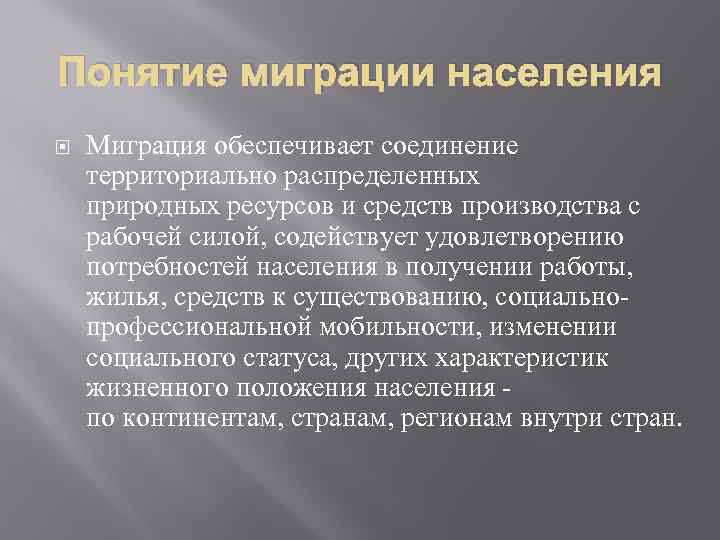 Понятие миграции населения

Миграция обеспечивает соединение территориально распределенных природных ресурсов и средств производства с рабочей силой, содействует удовлетворению потребностей населения в получении работы, жилья, средств к существованию, социально-профессиональной мобильности, изменении социального статуса, других характеристик жизненного положения населения - по континентам, странам, регионам внутри стран.